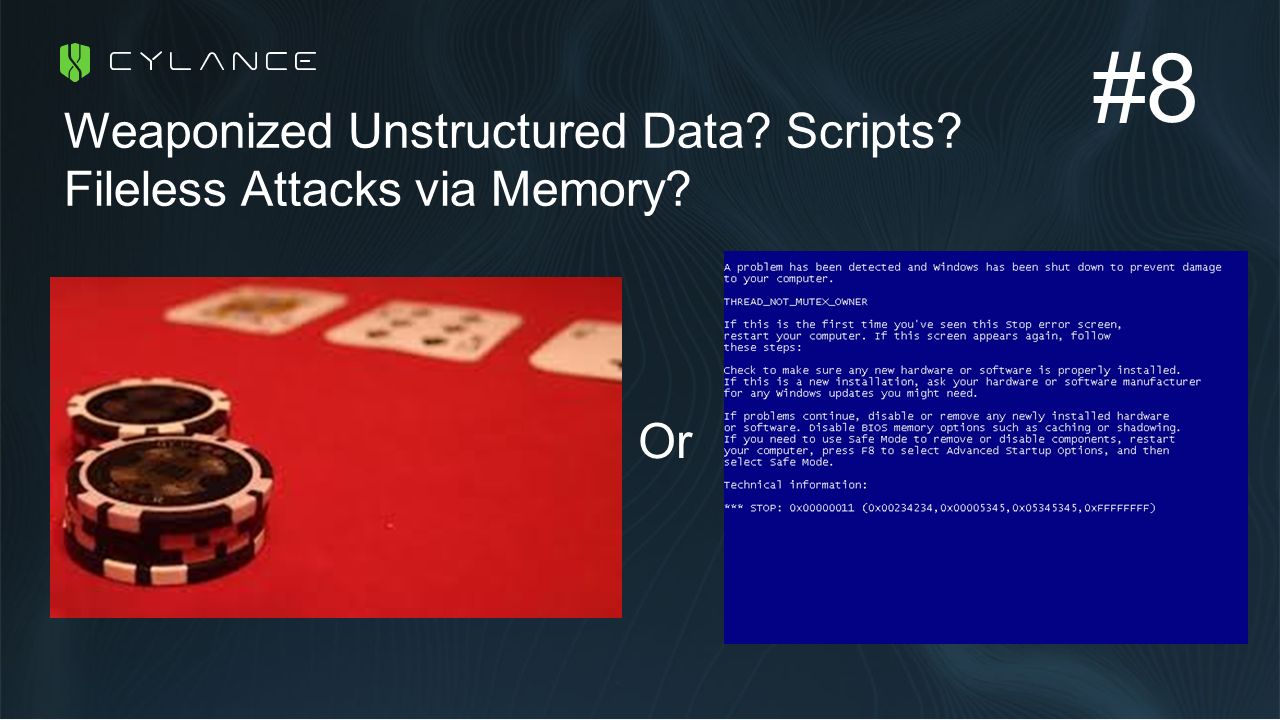 CYLANCE

#8

Weaponized Unstructured Data? Scripts? Fileless Attacks via Memory?

Or

A problem has been detected and Windows has been shut down to prevent damage to your computer.

THREAD_NOT_MUTEX_OWNER

If this is the first time you've seen this Stop error screen, restart your computer. If this screen appears again, follow these steps:

Check to make sure any new hardware or software is properly installed. If this is a new installation, ask your hardware or software manufacturer for any Windows updates you might need.

If problems continue, disable or remove any newly installed hardware or software. Disable BIOS memory options such as caching or shadowing. If you need to use Safe Mode to remove or disable components, restart your computer, press F8 to select Advanced Startup Options, and then select Safe Mode.

Technical information:

*** STOP: 0x00000011 (0x00234234,0x00005345,0x05345345,0xFFFFFFFF)